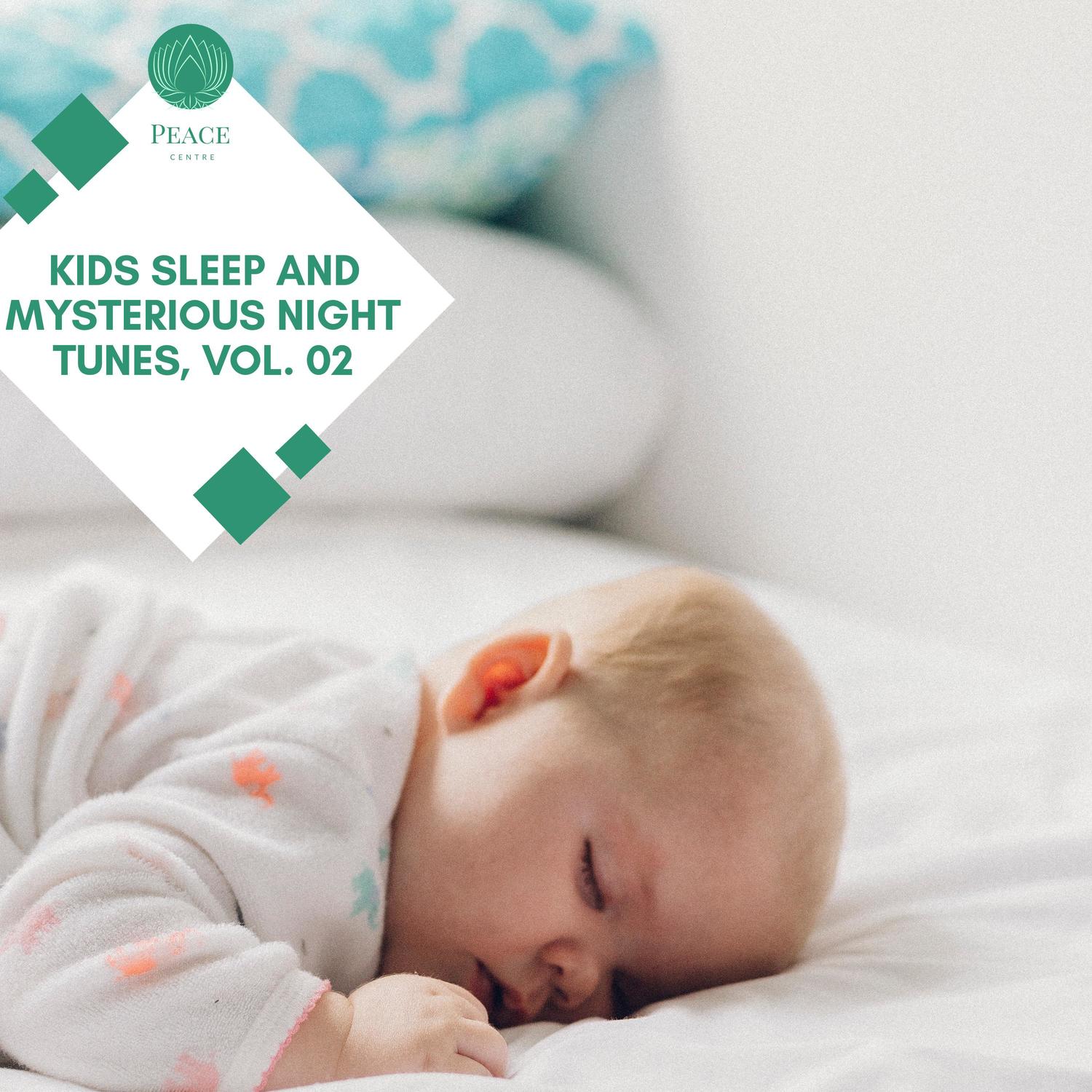 PEACE
CENTRE

KIDS SLEEP AND MYSTERIOUS NIGHT TUNES, VOL. 02